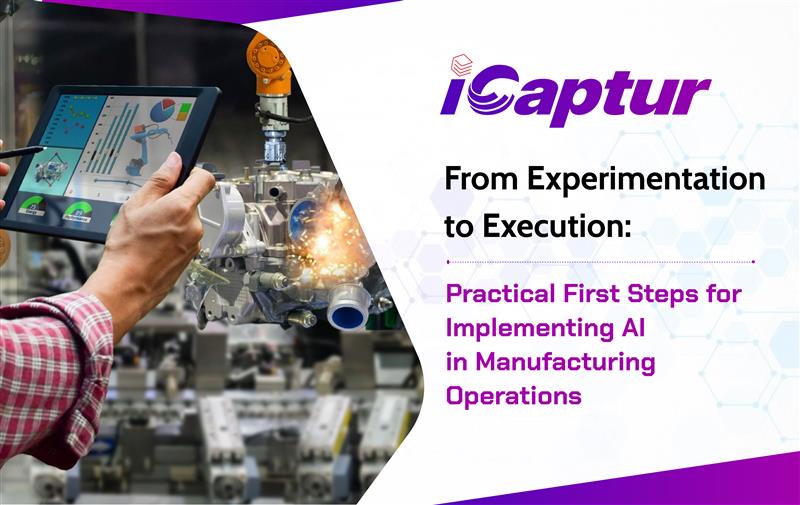 iCaptur

From Experimentation to Execution:

Practical First Steps for Implementing AI in Manufacturing Operations